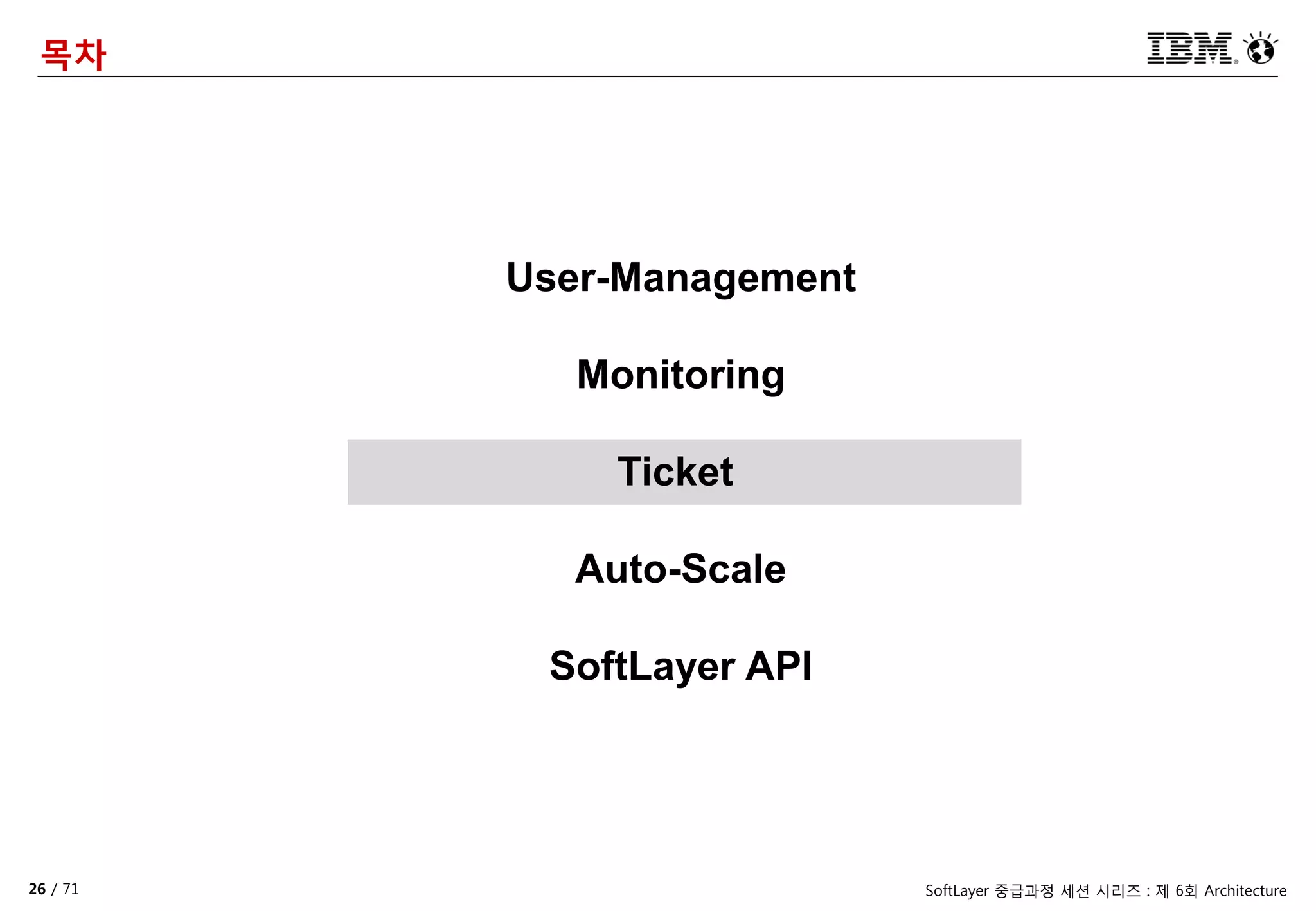 목차

IBM

User-Management

Monitoring

Ticket

Auto-Scale

SoftLayer API

26 / 71

SoftLayer 중급과정 세션 시리즈 : 제 6회 Architecture